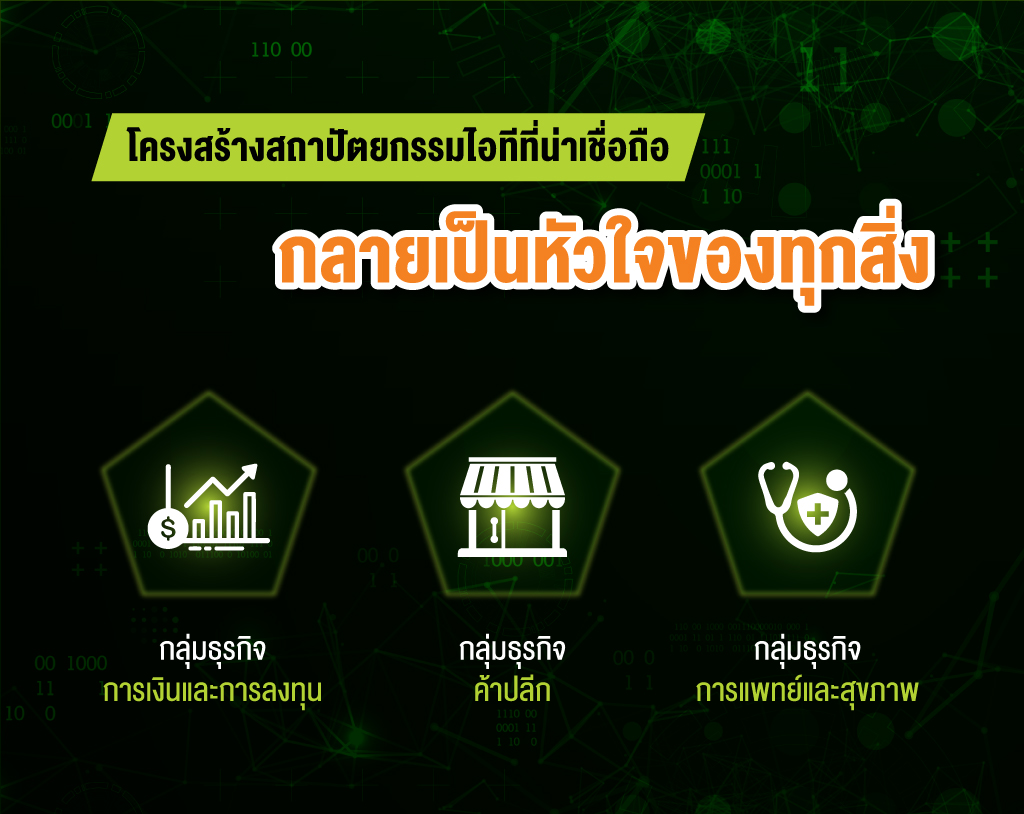 โครงสร้างสถาปัตยกรรมไอทีที่น่าเชื่อถือ

กลายเป็นหัวใจของทุกสิ่ง

กลุ่มธุรกิจ
การเงินและการลงทุน

กลุ่มธุรกิจ
ค้าปลีก

กลุ่มธุรกิจ
การแพทย์และสุขภาพ